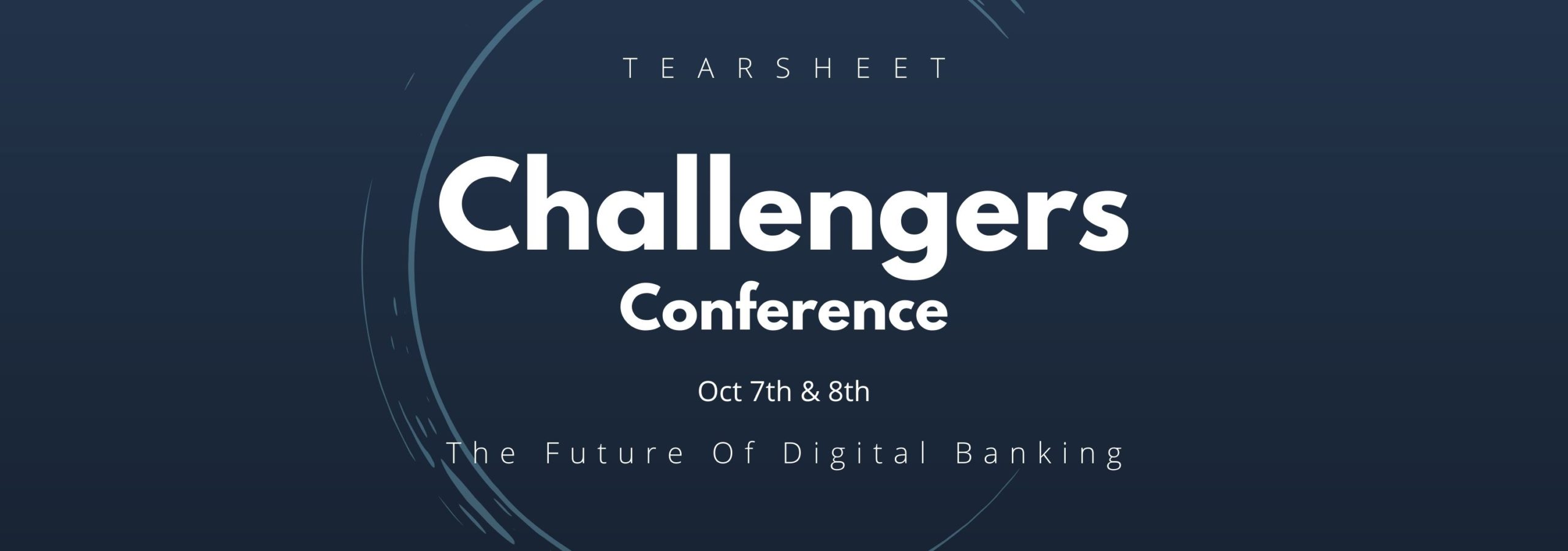 TEARSHEET

Challengers
Conference

Oct 7th & 8th

The Future Of Digital Banking